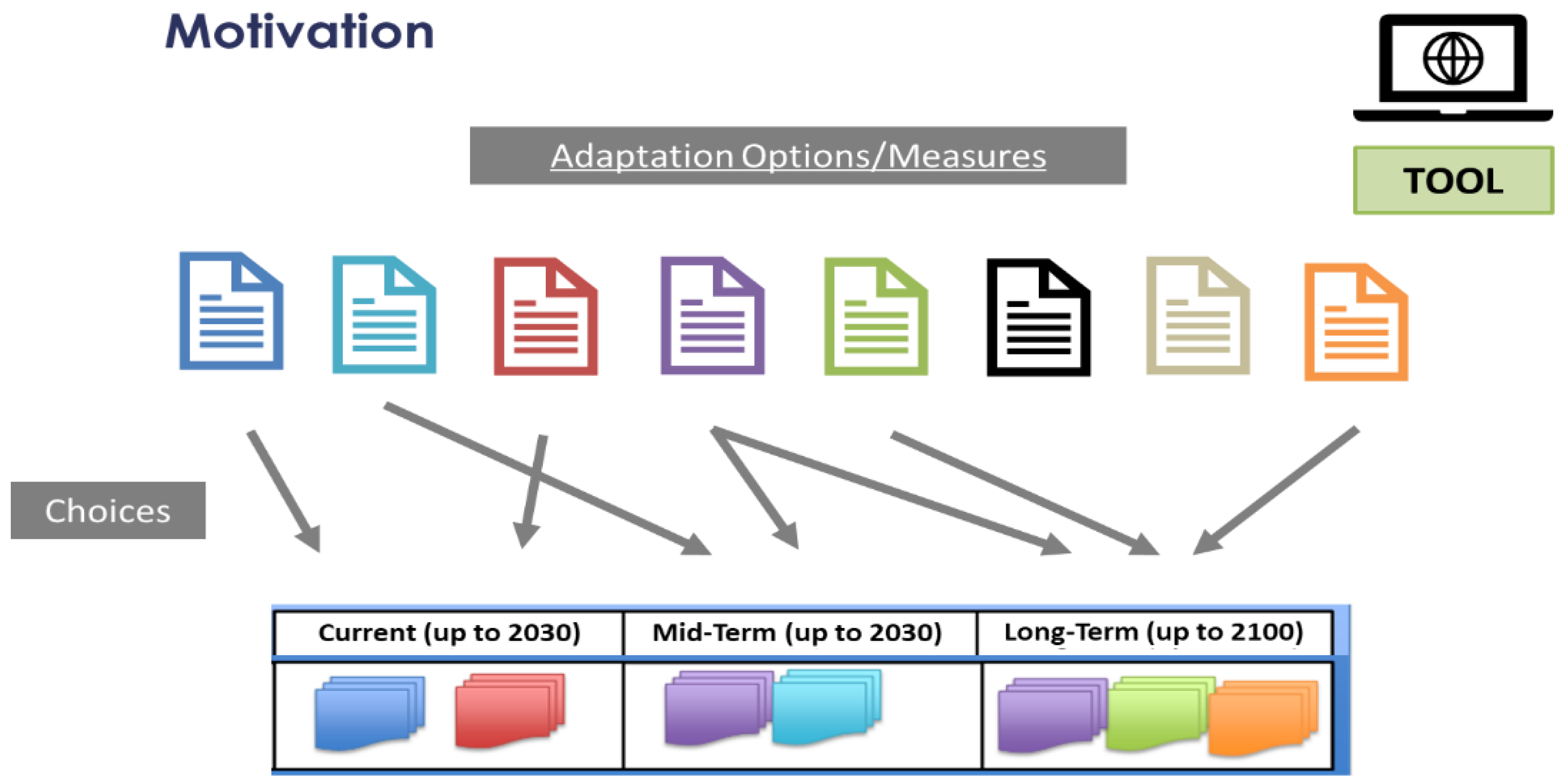 Motivation

Adaptation Options/Measures

TOOL

Choices

| Current (up to 2030) | Mid-Term (up to 2030) | Long-Term (up to 2100) |
|---|---|---|
| | | |